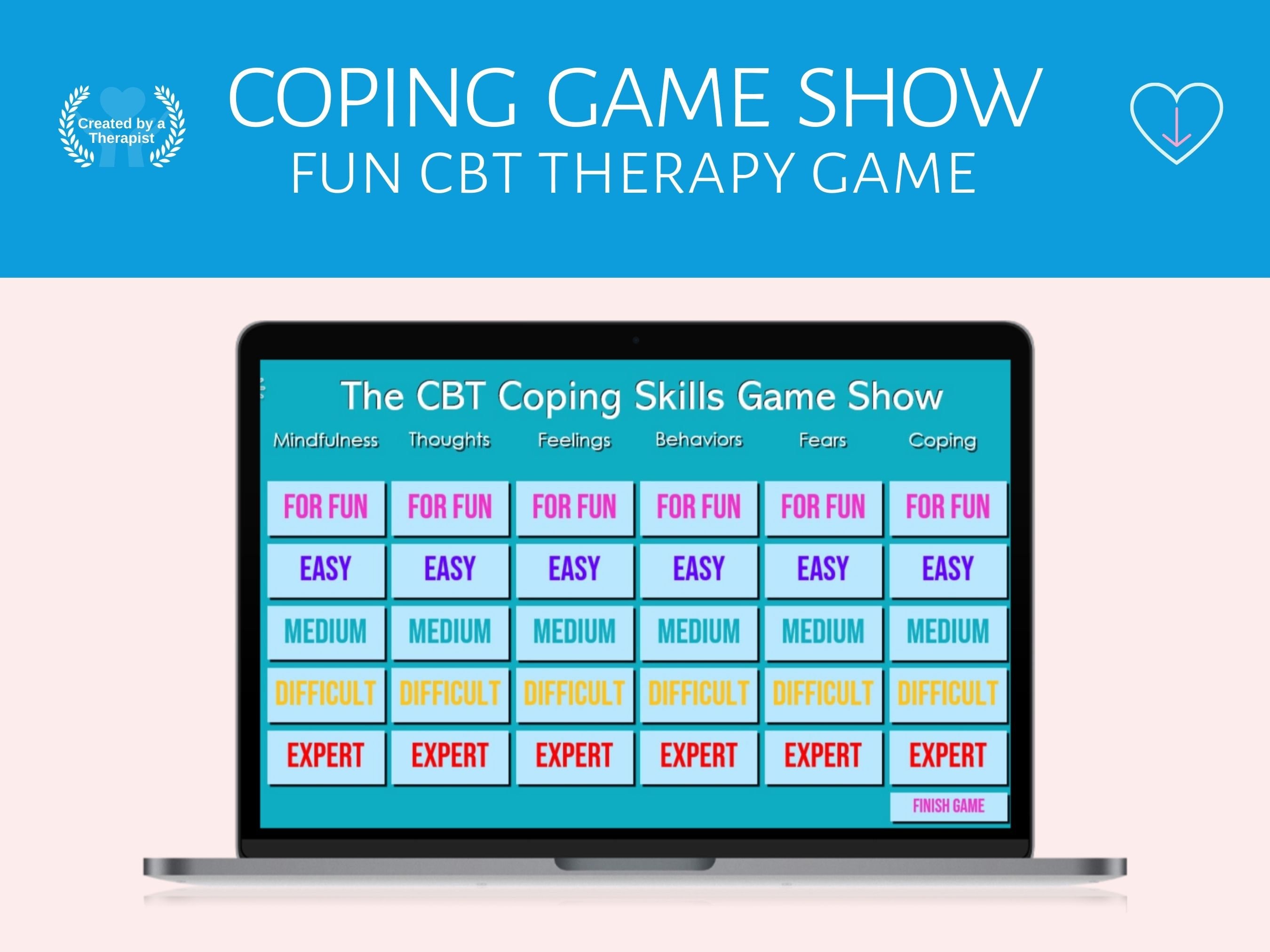 Created by a Therapist

COPING GAME SHOW
FUN CBT THERAPY GAME

The CBT Coping Skills Game Show

| Mindfulness | Thoughts | Feelings | Behaviors | Fears | Coping |
|---|---|---|---|---|---|
| FOR FUN | FOR FUN | FOR FUN | FOR FUN | FOR FUN | FOR FUN |
| EASY | EASY | EASY | EASY | EASY | EASY |
| MEDIUM | MEDIUM | MEDIUM | MEDIUM | MEDIUM | MEDIUM |
| DIFFICULT | DIFFICULT | DIFFICULT | DIFFICULT | DIFFICULT | DIFFICULT |
| EXPERT | EXPERT | EXPERT | EXPERT | EXPERT | EXPERT |

FINISH GAME